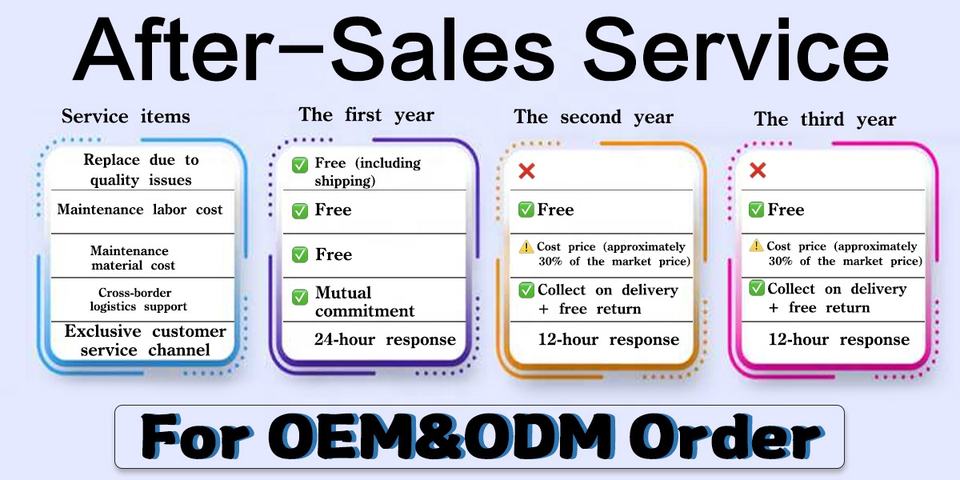 After-Sales Service

| Service items | The first year | The second year | The third year |
|---|---|---|---|
| Replace due to quality issues | ✅ Free (including shipping) | ❌ | ❌ |
| Maintenance labor cost | ✅ Free | ✅ Free | ✅ Free |
| Maintenance material cost | ✅ Free | ⚠️ Cost price (approximately 30% of the market price) | ⚠️ Cost price (approximately 30% of the market price) |
| Cross-border logistics support | ✅ Mutual commitment | ✅ Collect on delivery + free return | ✅ Collect on delivery + free return |
| Exclusive customer service channel | 24-hour response | 12-hour response | 12-hour response |

For OEM&ODM Order